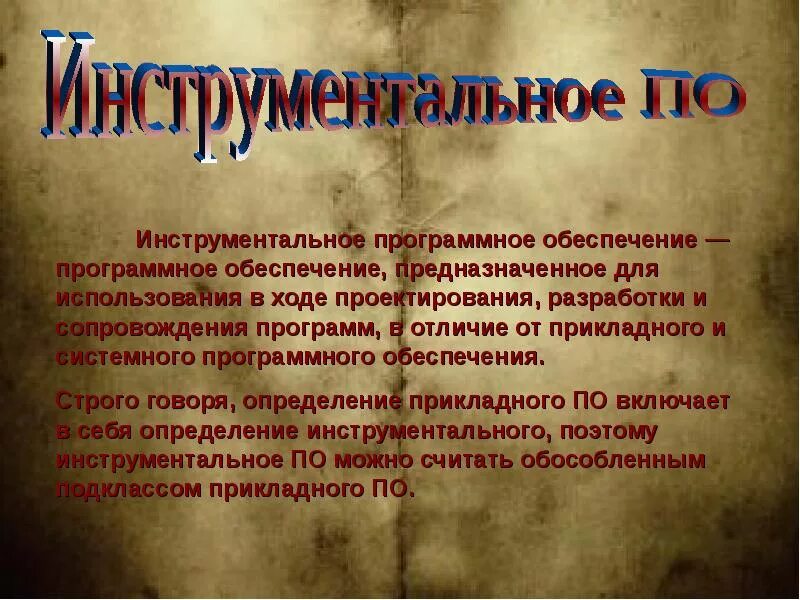 Инструментальное ПО

Инструментальное программное обеспечение — программное обеспечение, предназначенное для использования в ходе проектирования, разработки и сопровождения программ, в отличие от прикладного и системного программного обеспечения.

Строго говоря, определение прикладного ПО включает в себя определение инструментального, поэтому инструментальное ПО можно считать обособленным подклассом прикладного ПО.